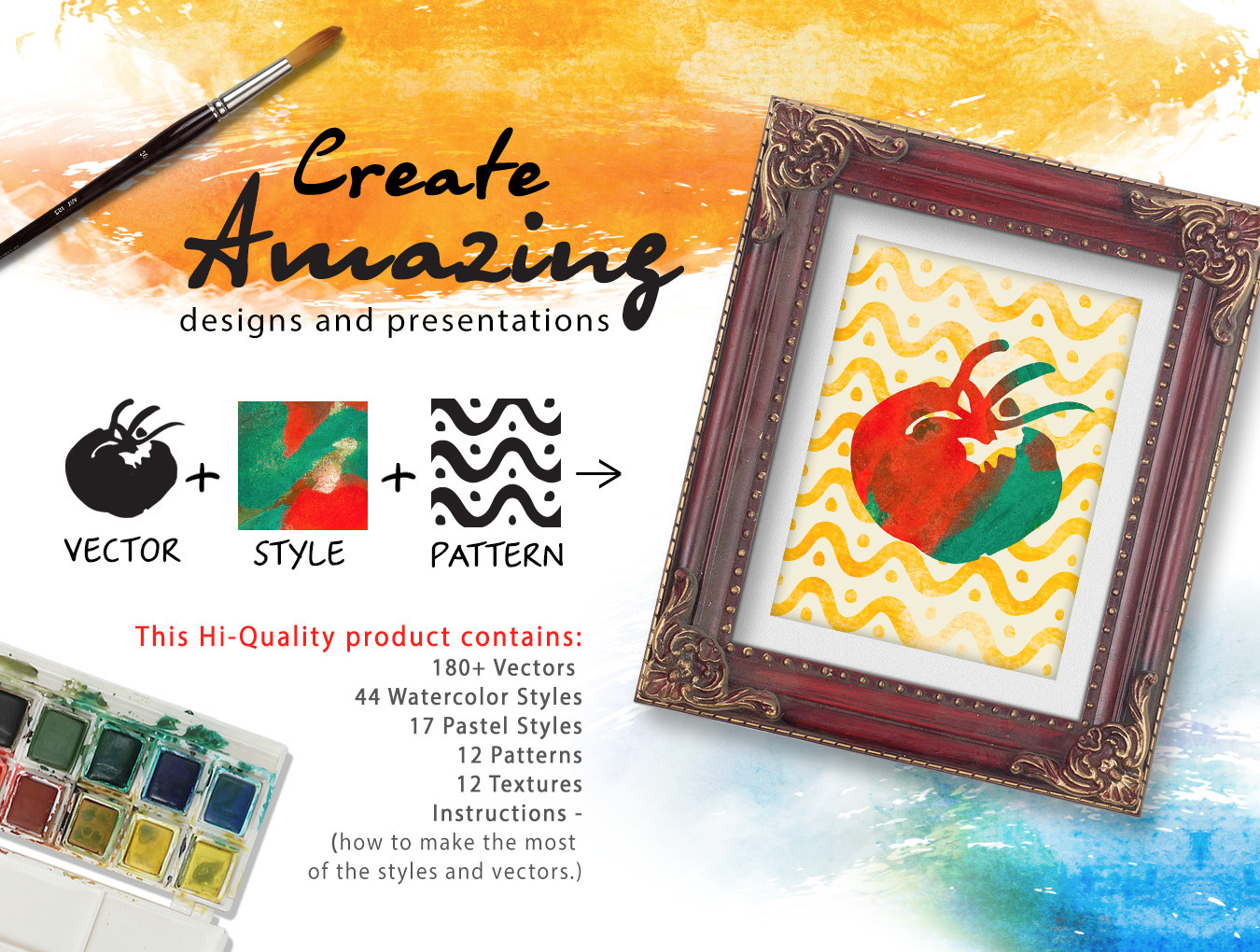 Create Amazing
designs and presentations

VECTOR + STYLE + PATTERN →

This Hi-Quality product contains:
180+ Vectors
44 Watercolor Styles
17 Pastel Styles
12 Patterns
12 Textures
Instructions -
(how to make the most of the styles and vectors.)